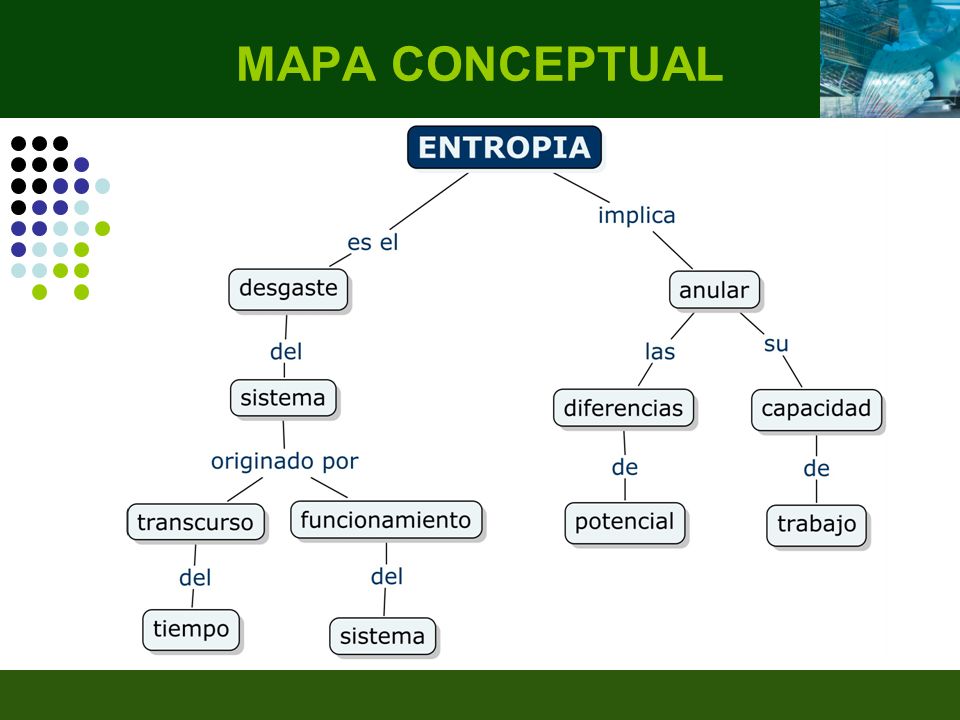 MAPA CONCEPTUAL

ENTROPIA

es el

desgaste

del

sistema

originado por

transcurso

del

tiempo

funcionamiento

del

sistema

implica

anular

las

diferencias

de

potencial

su

capacidad

de

trabajo